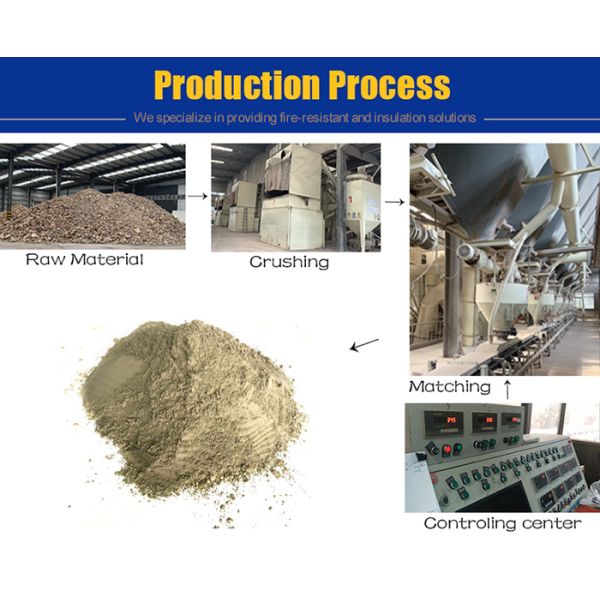 Production Process

We specialize in providing fire-resistant and insulation solutions

Raw Material

Crushing

Matching

Controling center